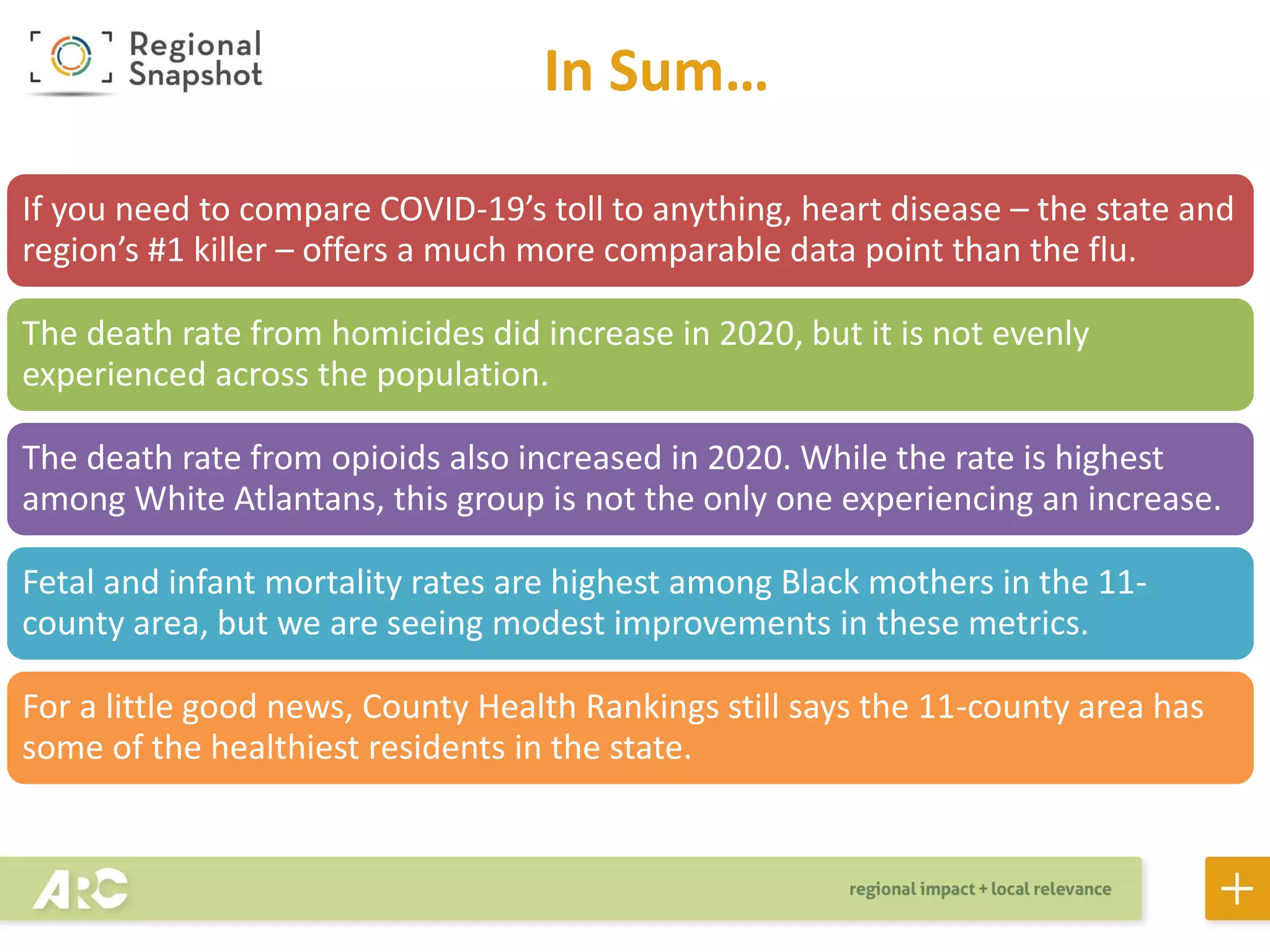 Regional Snapshot

In Sum…

If you need to compare COVID-19's toll to anything, heart disease – the state and region's #1 killer – offers a much more comparable data point than the flu.

The death rate from homicides did increase in 2020, but it is not evenly experienced across the population.

The death rate from opioids also increased in 2020. While the rate is highest among White Atlantans, this group is not the only one experiencing an increase.

Fetal and infant mortality rates are highest among Black mothers in the 11-county area, but we are seeing modest improvements in these metrics.

For a little good news, County Health Rankings still says the 11-county area has some of the healthiest residents in the state.

ARC

regional impact + local relevance

+